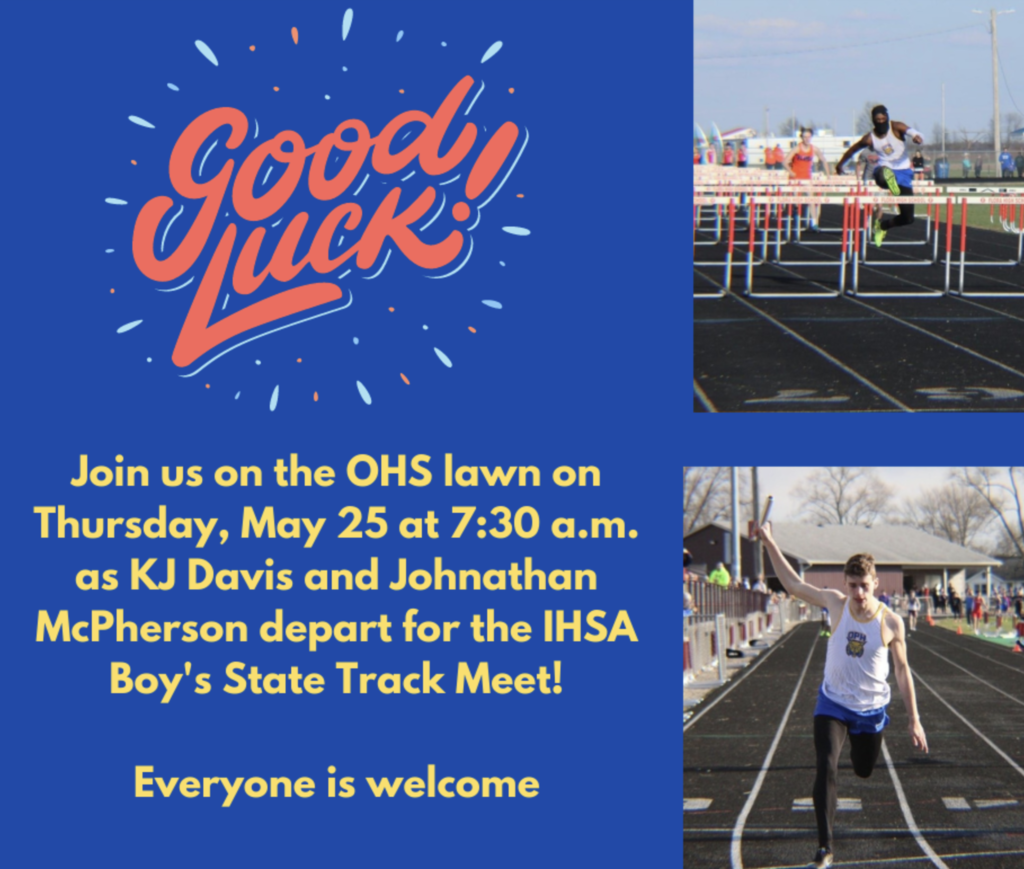 Good Luck!

Join us on the OHS lawn on Thursday, May 25 at 7:30 a.m. as KJ Davis and Johnathan McPherson depart for the IHSA Boy's State Track Meet!

Everyone is welcome